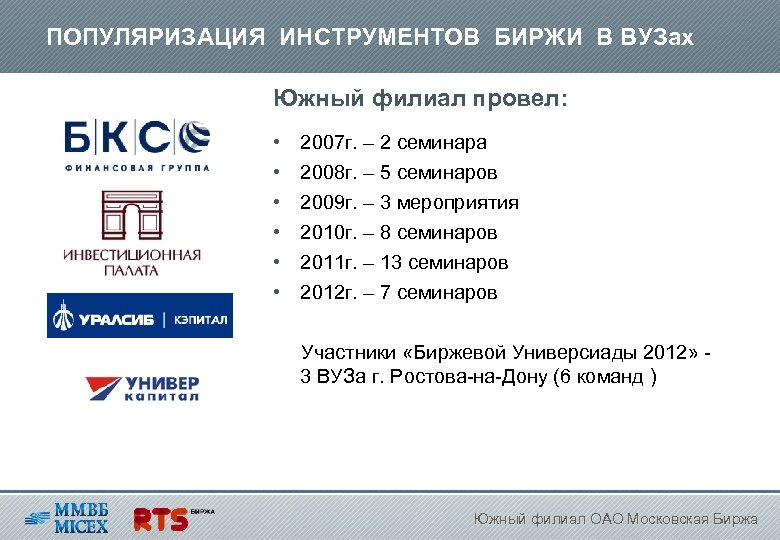 ПОПУЛЯРИЗАЦИЯ ИНСТРУМЕНТОВ БИРЖИ В ВУЗах

БКС
ФИНАНСОВАЯ ГРУППА

ИНВЕСТИЦИОННАЯ ПАЛАТА

УРАЛСИБ | КЭПИТАЛ

УНИВЕР капитал

Южный филиал провел:

• 2007г. – 2 семинара
• 2008г. – 5 семинаров
• 2009г. – 3 мероприятия
• 2010г. – 8 семинаров
• 2011г. – 13 семинаров
• 2012г. – 7 семинаров

Участники «Биржевой Универсиады 2012» - 3 ВУЗа г. Ростова-на-Дону (6 команд )

ММВБ MICEX

RTS БИРЖА

Южный филиал ОАО Московская Биржа